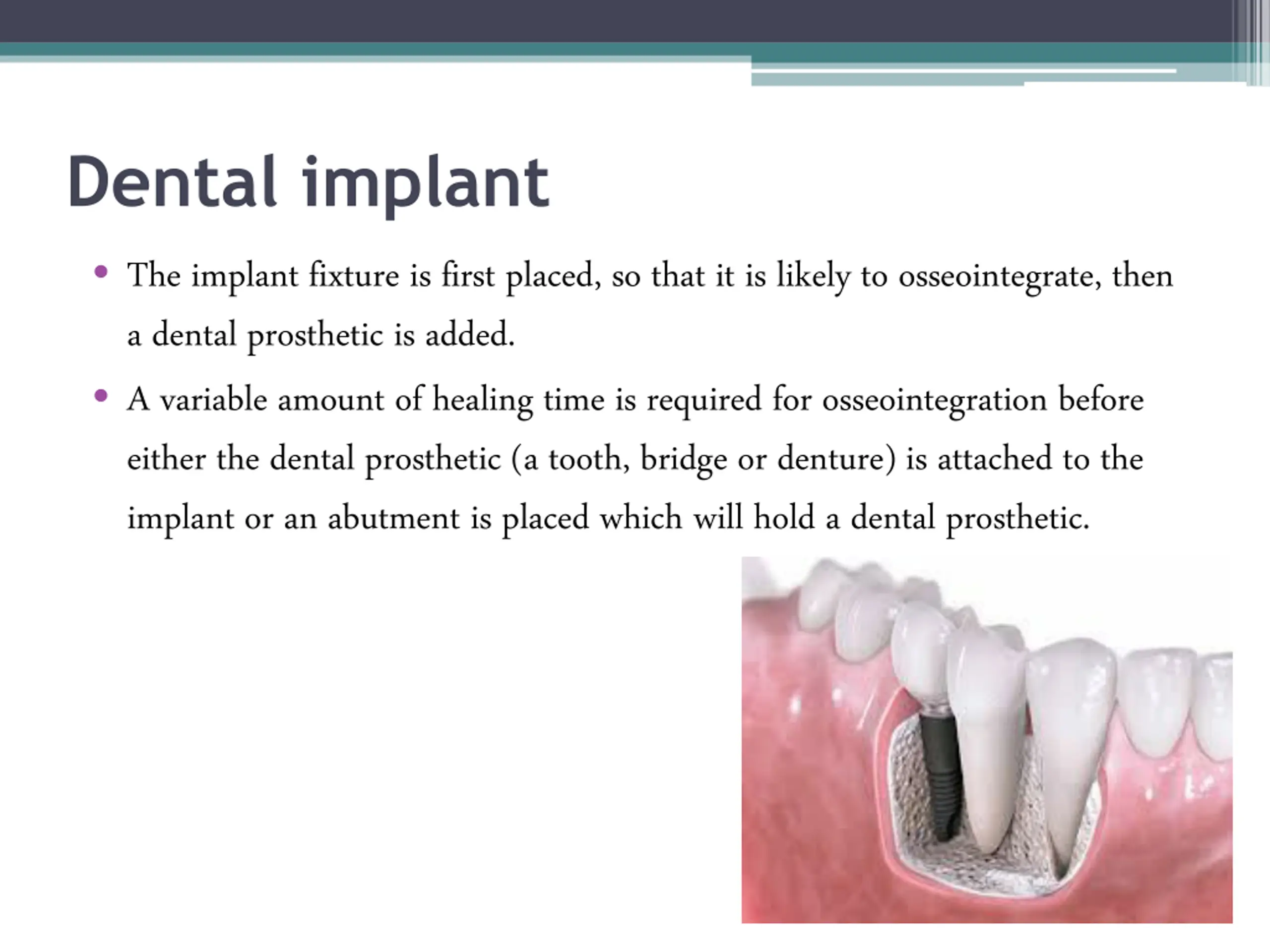 Dental implant

• The implant fixture is first placed, so that it is likely to osseointegrate, then a dental prosthetic is added.

• A variable amount of healing time is required for osseointegration before either the dental prosthetic (a tooth, bridge or denture) is attached to the implant or an abutment is placed which will hold a dental prosthetic.